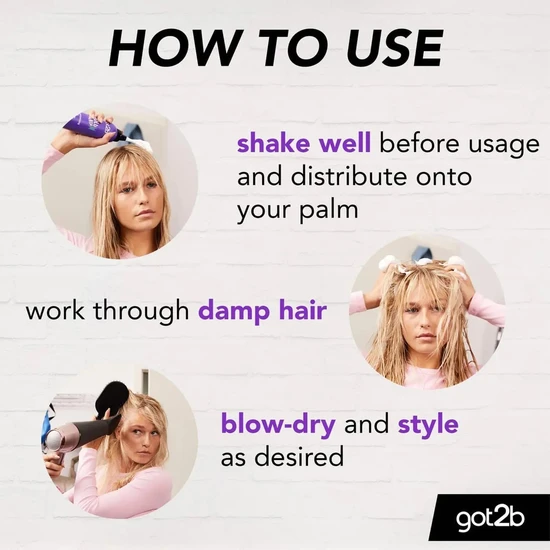 HOW TO USE

shake well before usage and distribute onto your palm

work through damp hair

blow-dry and style as desired

got2b